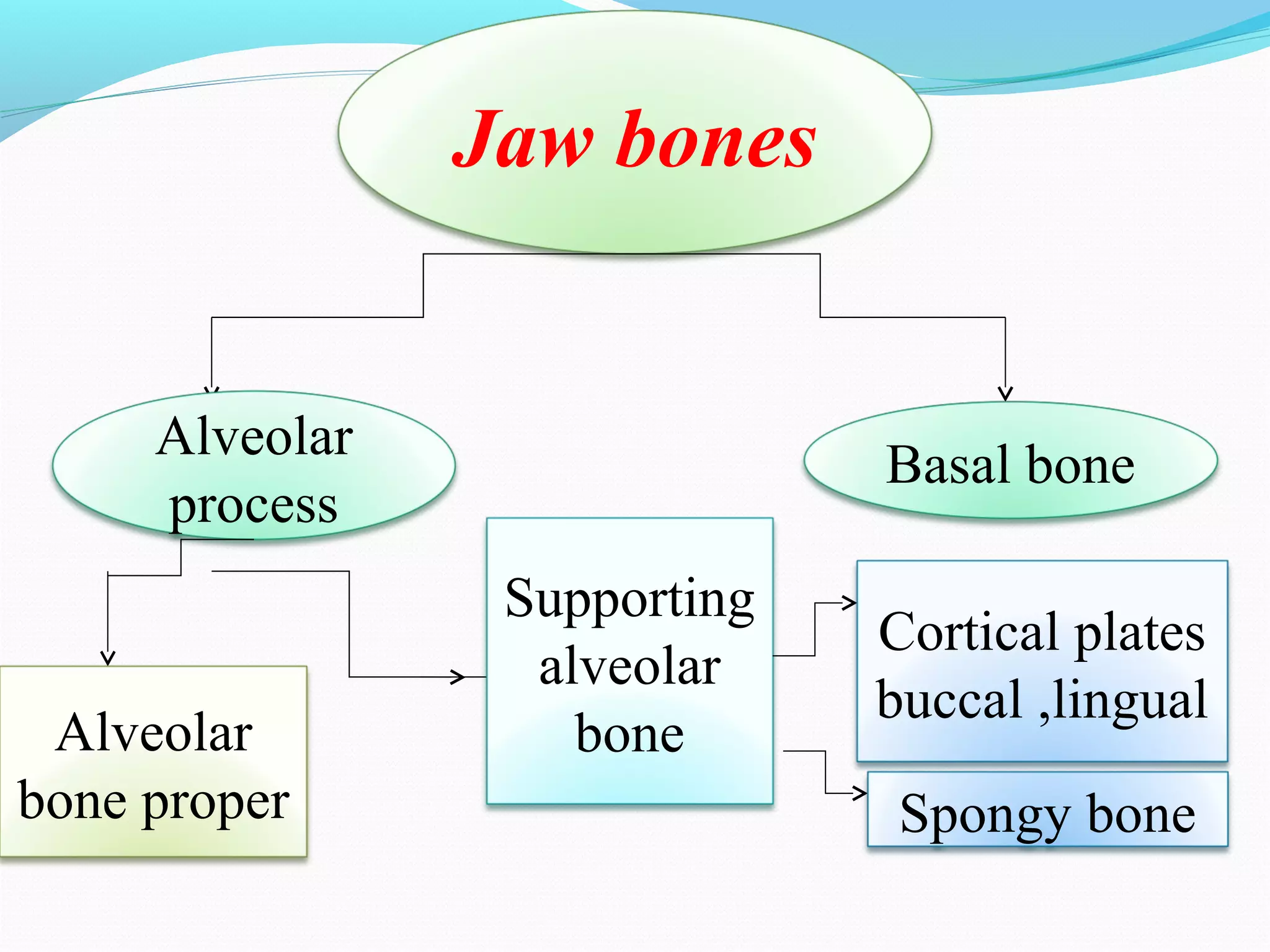 Jaw bones

Alveolar process

Basal bone

Alveolar bone proper

Supporting alveolar bone

Cortical plates buccal ,lingual

Spongy bone